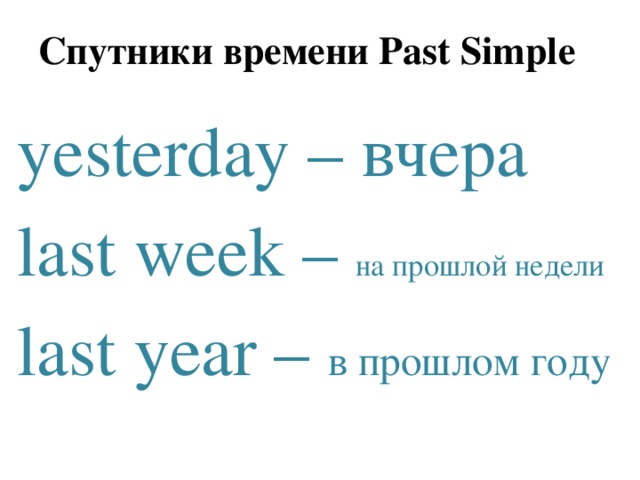 Спутники времени Past Simple

yesterday – вчера

last week – на прошлой недели

last year – в прошлом году